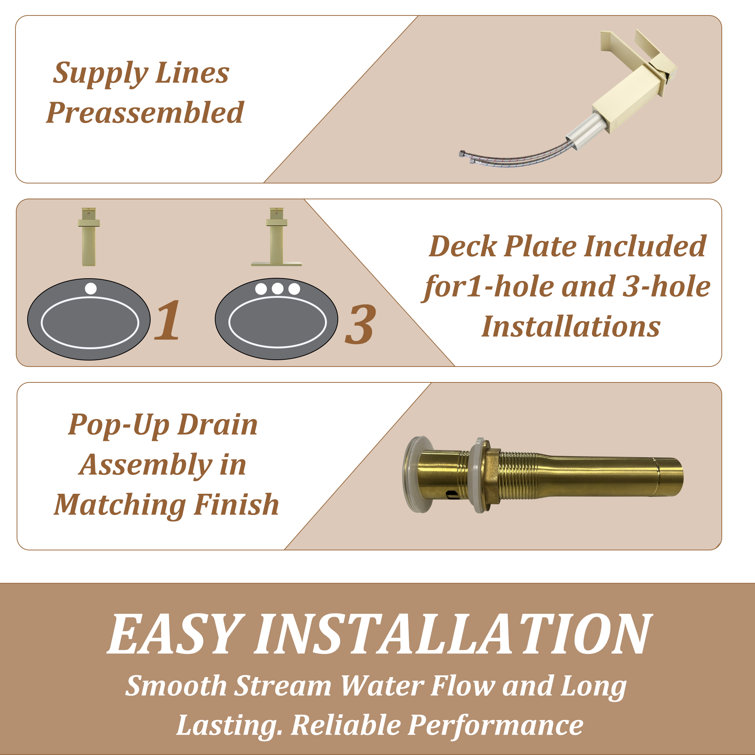 Supply Lines Preassembled

1

3

Deck Plate Included for1-hole and 3-hole Installations

Pop-Up Drain Assembly in Matching Finish

EASY INSTALLATION

Smooth Stream Water Flow and Long Lasting. Reliable Performance